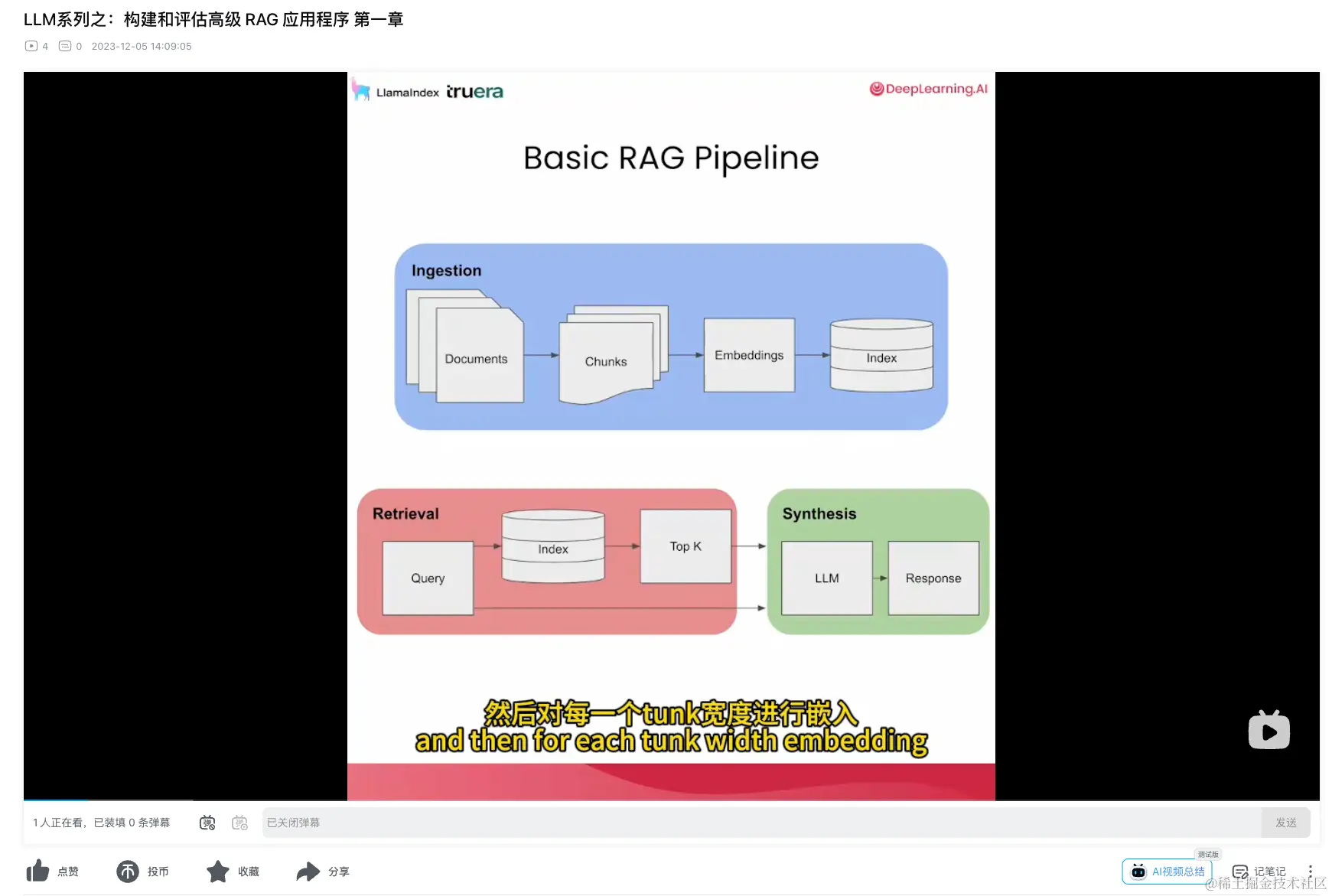 LLM系列之：构建和评估高级 RAG 应用程序 第一章

4 0 2023-12-05 14:09:05

LlamaIndex truera

DeepLearning.AI

Basic RAG Pipeline

Ingestion

Documents

Chunks

Embeddings

Index

Retrieval

Query

Index

Top K

Synthesis

LLM

Response

然后对每一个tunk宽度进行嵌入
and then for each tunk width embedding

1人正在看，已装填 0 条弹幕

已关闭弹幕

发送

点赞 投币 收藏 分享

测试版

AI视频总结

记笔记

@稀土掘金技术社区